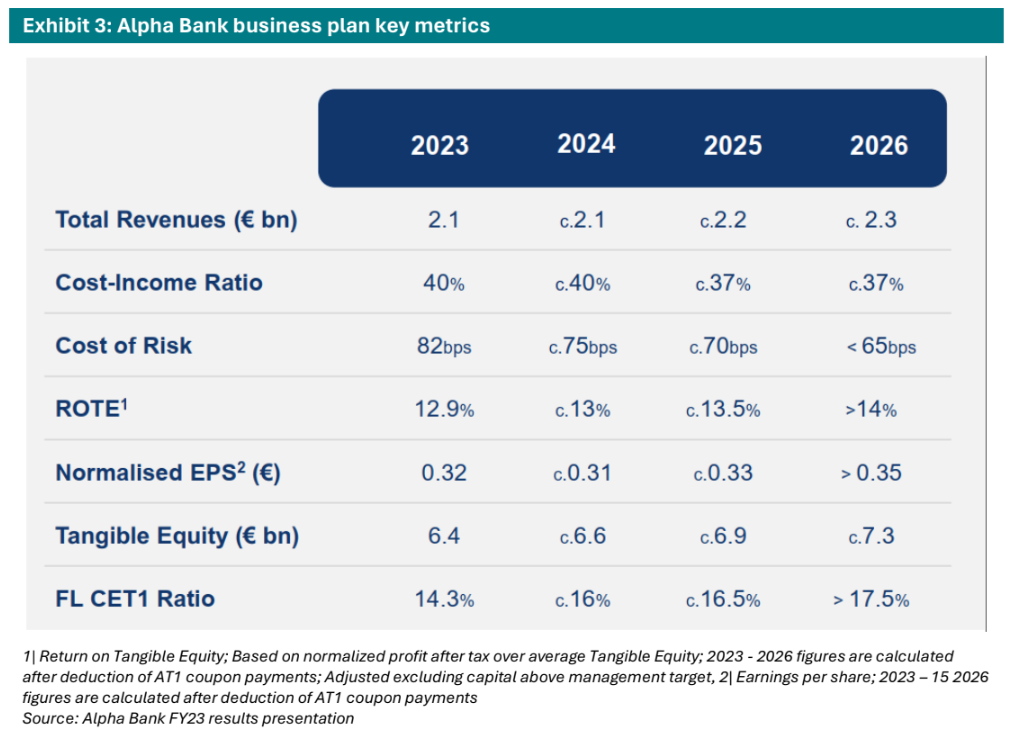 Exhibit 3: Alpha Bank business plan key metrics

| | 2023 | 2024 | 2025 | 2026 |
|---|---|---|---|---|
| Total Revenues (€ bn) | 2.1 | c.2.1 | c.2.2 | c. 2.3 |
| Cost-Income Ratio | 40% | c.40% | c.37% | c.37% |
| Cost of Risk | 82bps | c.75bps | c.70bps | < 65bps |
| ROTE$^1$ | 12.9% | c.13% | c.13.5% | >14% |
| Normalised EPS$^2$ (€) | 0.32 | c.0.31 | c.0.33 | > 0.35 |
| Tangible Equity (€ bn) | 6.4 | c.6.6 | c.6.9 | c.7.3 |
| FL CET1 Ratio | 14.3% | c.16% | c.16.5% | > 17.5% |

1| Return on Tangible Equity; Based on normalized profit after tax over average Tangible Equity; 2023 - 2026 figures are calculated after deduction of AT1 coupon payments; Adjusted excluding capital above management target, 2| Earnings per share; 2023 – 15 2026 figures are calculated after deduction of AT1 coupon payments
Source: Alpha Bank FY23 results presentation